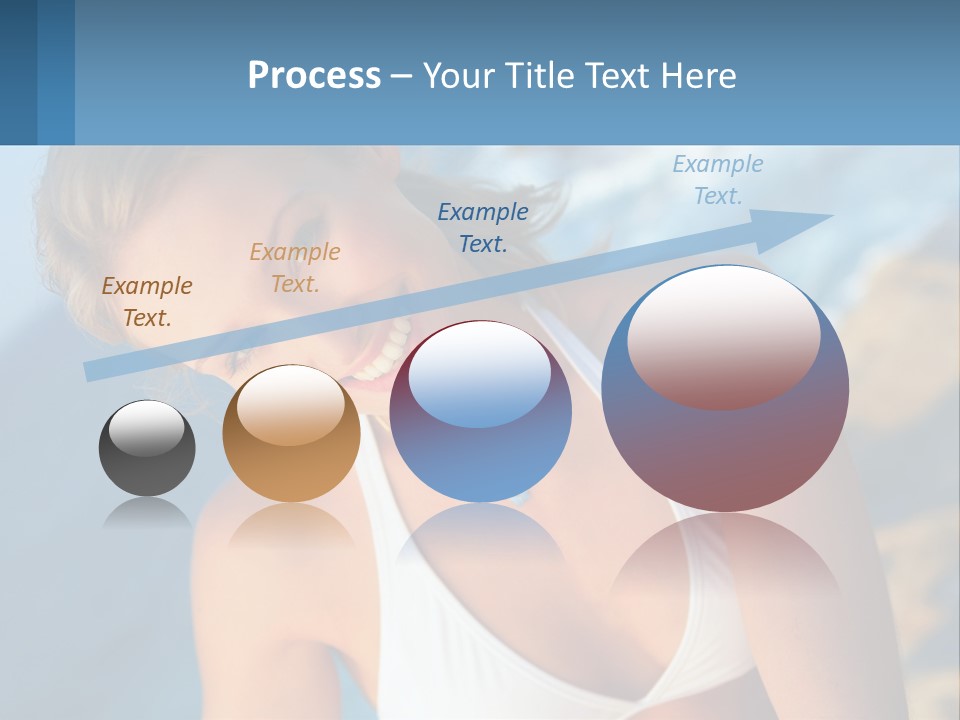 Process – Your Title Text Here

Example Text.

Example Text.

Example Text.

Example Text.